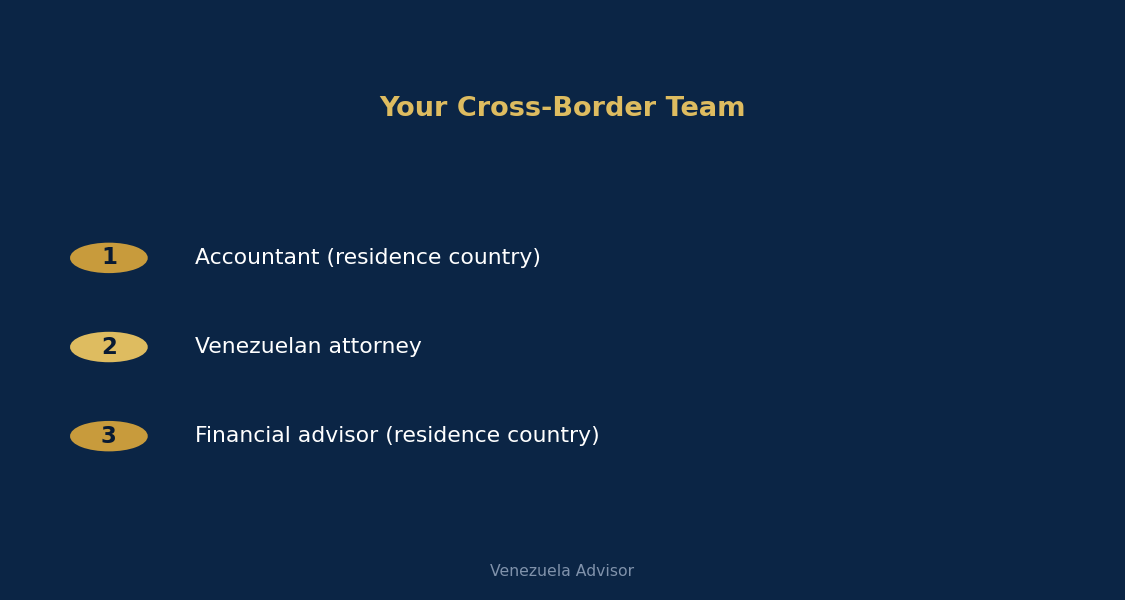 Your Cross-Border Team

1 Accountant (residence country)

2 Venezuelan attorney

3 Financial advisor (residence country)

Venezuela Advisor